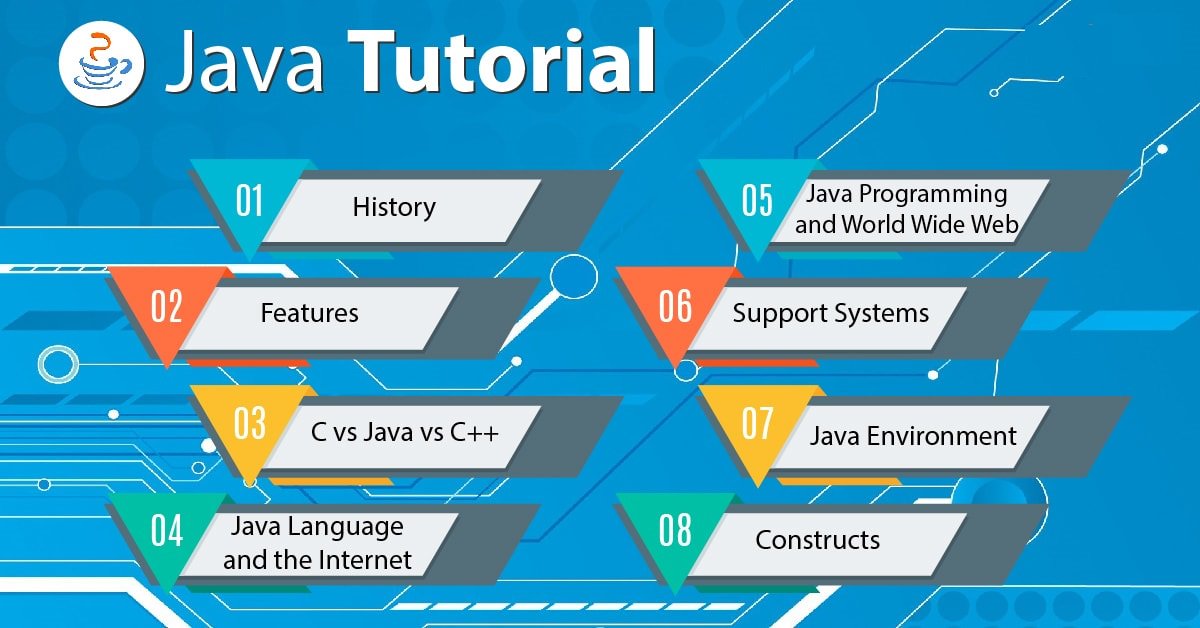 Java Tutorial

01 History

02 Features

03 C vs Java vs C++

04 Java Language and the Internet

05 Java Programming and World Wide Web

06 Support Systems

07 Java Environment

08 Constructs